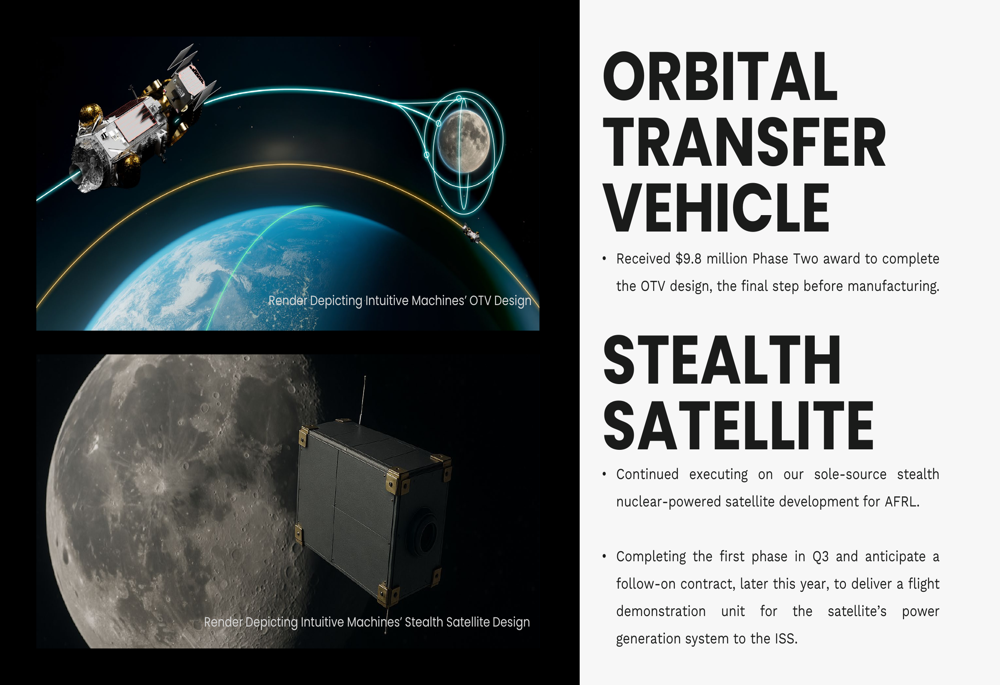 Render Depicting Intuitive Machines' OTV Design

Render Depicting Intuitive Machines' Stealth Satellite Design

ORBITAL TRANSFER VEHICLE

• Received $9.8 million Phase Two award to complete the OTV design, the final step before manufacturing.

STEALTH SATELLITE

• Continued executing on our sole-source stealth nuclear-powered satellite development for AFRL.

• Completing the first phase in Q3 and anticipate a follow-on contract, later this year, to deliver a flight demonstration unit for the satellite's power generation system to the ISS.